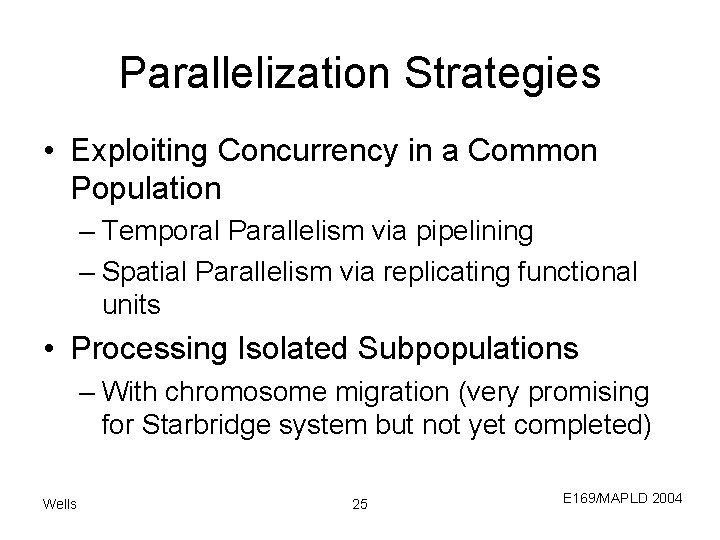 Parallelization Strategies

• Exploiting Concurrency in a Common Population

– Temporal Parallelism via pipelining

– Spatial Parallelism via replicating functional units

• Processing Isolated Subpopulations

– With chromosome migration (very promising for Starbridge system but not yet completed)

Wells

25

E169/MAPLD 2004